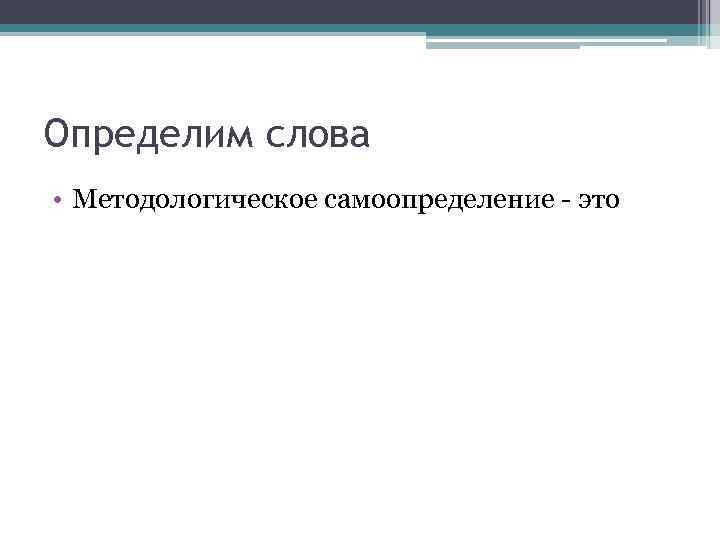 Определим слова

• Методологическое самоопределение - это